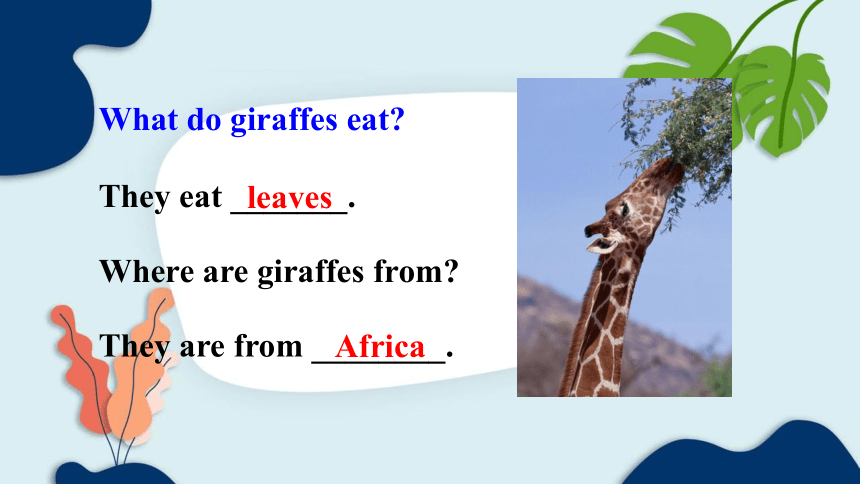 What do giraffes eat?

They eat leaves.

Where are giraffes from?

They are from Africa.